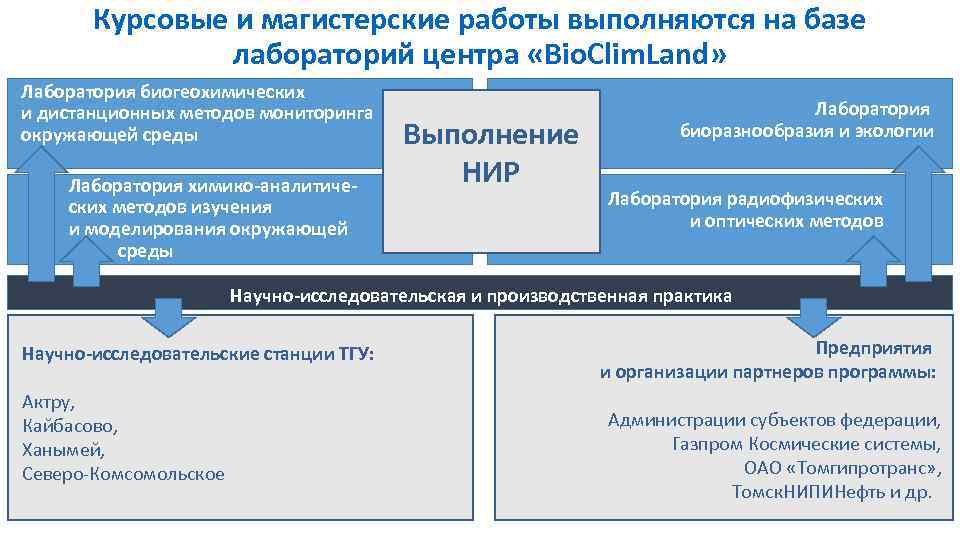 Курсовые и магистерские работы выполняются на базе лабораторий центра «BioClimLand»

Лаборатория биогеохимических и дистанционных методов мониторинга окружающей среды

Лаборатория химико-аналитических методов изучения и моделирования окружающей среды

Выполнение НИР

Лаборатория биоразнообразия и экологии

Лаборатория радиофизических и оптических методов

Научно-исследовательская и производственная практика

Научно-исследовательские станции ТГУ:

Актру,
Кайбасово,
Ханымей,
Северо-Комсомольское

Предприятия и организации партнеров программы:

Администрации субъектов федерации,
Газпром Космические системы,
ОАО «Томгипротранс»,
ТомскНИПИНефть и др.